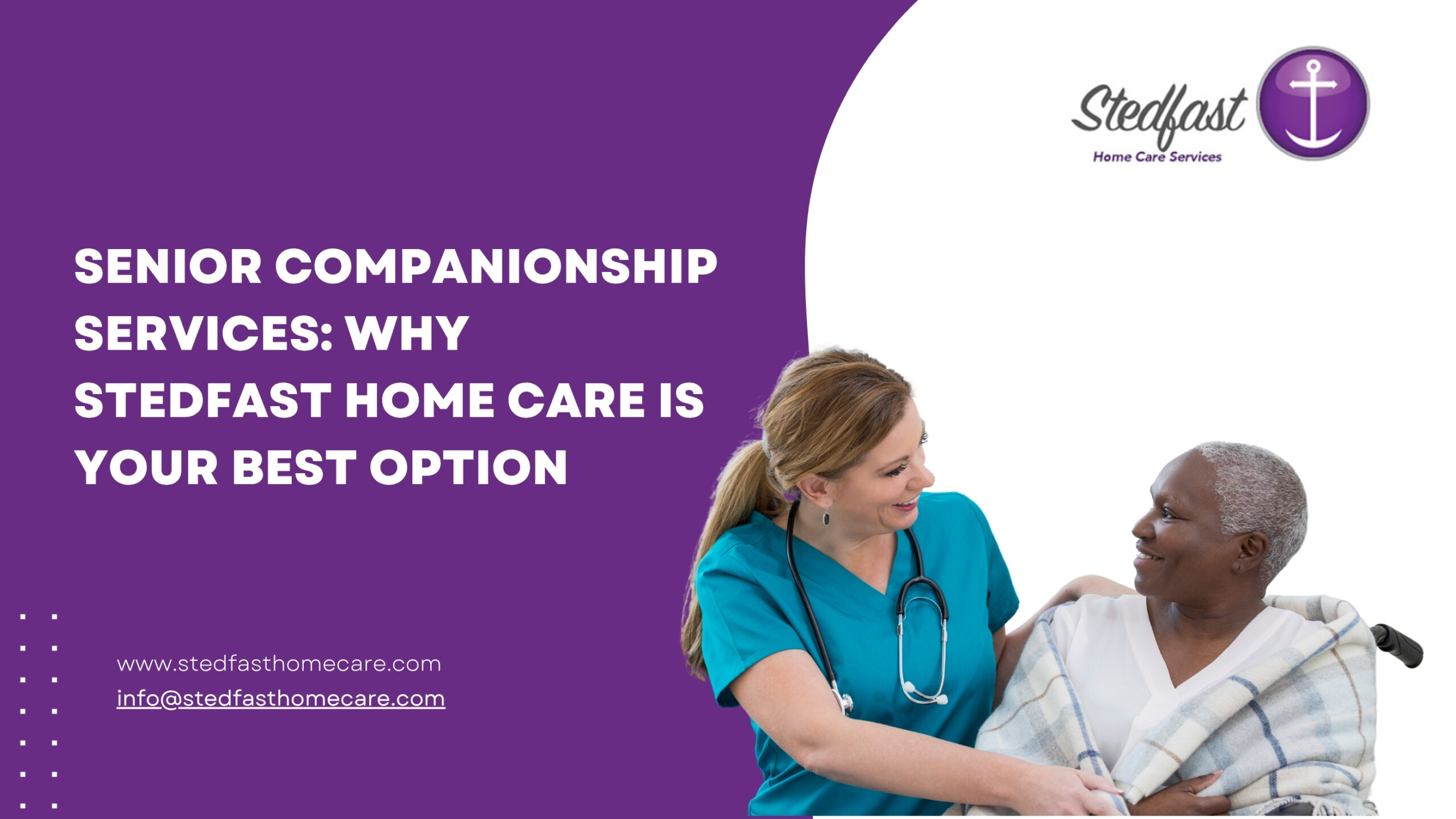 Stedfast
Home Care Services

SENIOR COMPANIONSHIP SERVICES: WHY STEDFAST HOME CARE IS YOUR BEST OPTION

www.stedfasthomecare.com
info@stedfasthomecare.com